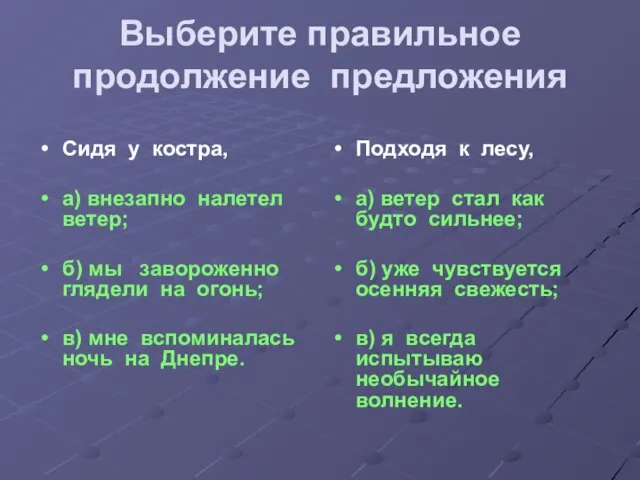 Выберите правильное продолжение предложения

• Сидя у костра,

• а) внезапно налетел ветер;

• б) мы завороженно глядели на огонь;

• в) мне вспоминалась ночь на Днепре.

• Подходя к лесу,

• а) ветер стал как будто сильнее;

• б) уже чувствуется осенняя свежесть;

• в) я всегда испытываю необычайное волнение.